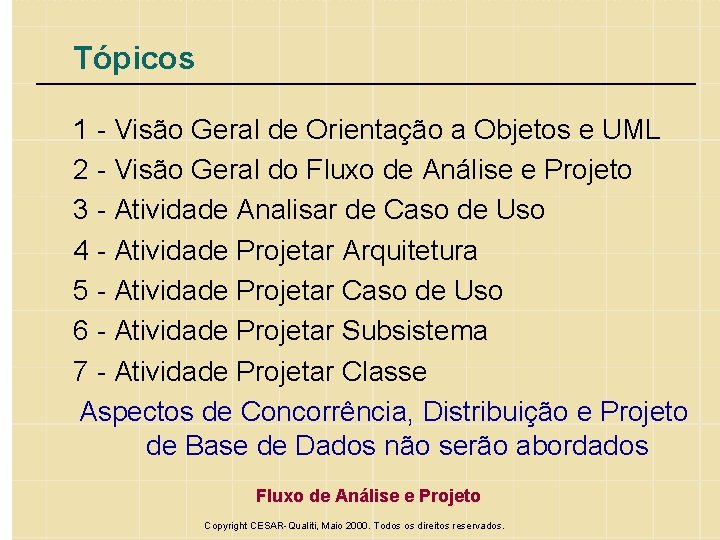 Tópicos

1 - Visão Geral de Orientação a Objetos e UML
2 - Visão Geral do Fluxo de Análise e Projeto
3 - Atividade Analisar de Caso de Uso
4 - Atividade Projetar Arquitetura
5 - Atividade Projetar Caso de Uso
6 - Atividade Projetar Subsistema
7 - Atividade Projetar Classe

Aspectos de Concorrência, Distribuição e Projeto de Base de Dados não serão abordados

Fluxo de Análise e Projeto

Copyright CESAR-Qualiti, Maio 2000. Todos os direitos reservados.